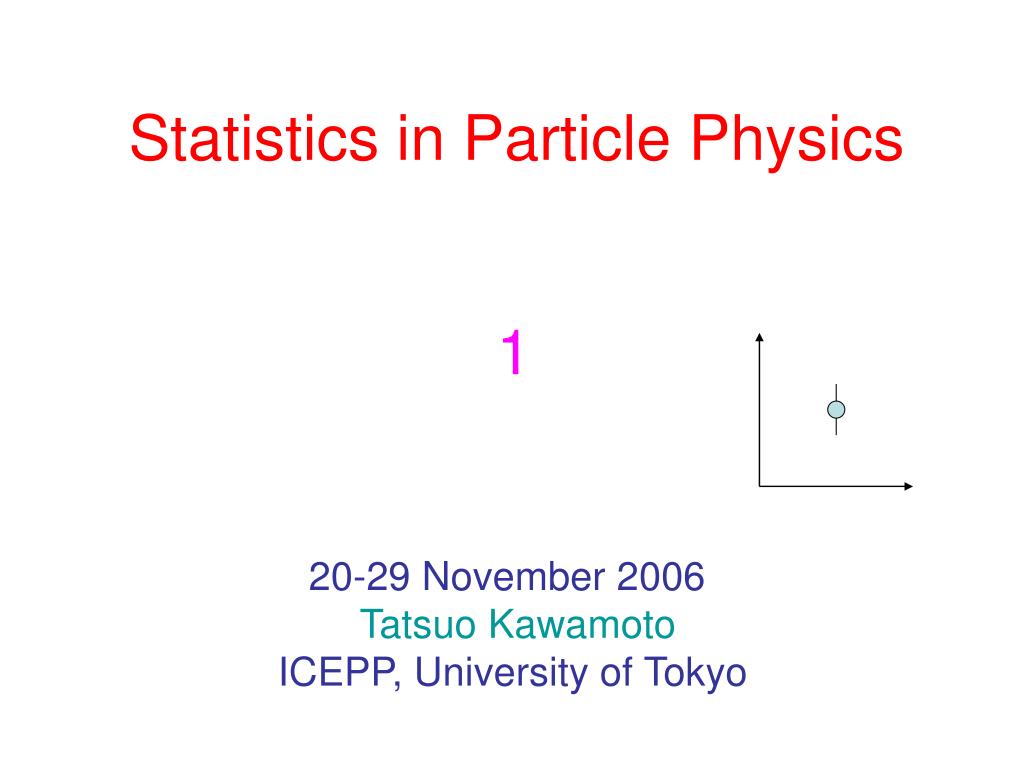 Statistics in Particle Physics

1

20-29 November 2006
Tatsuo Kawamoto
ICEPP, University of Tokyo